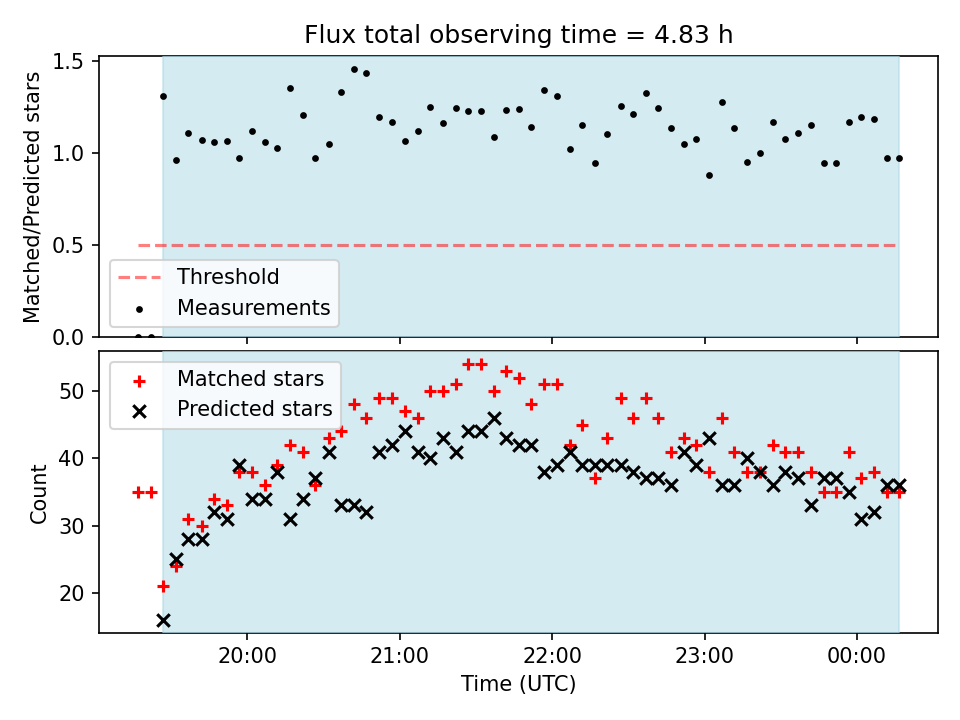 Flux total observing time = 4.83 h

Matched/Predicted stars

1.5
1.0
0.5
0.0

Threshold
Measurements

Matched stars
Predicted stars

Count

50
40
30
20

20:00
21:00
22:00
23:00
00:00

Time (UTC)